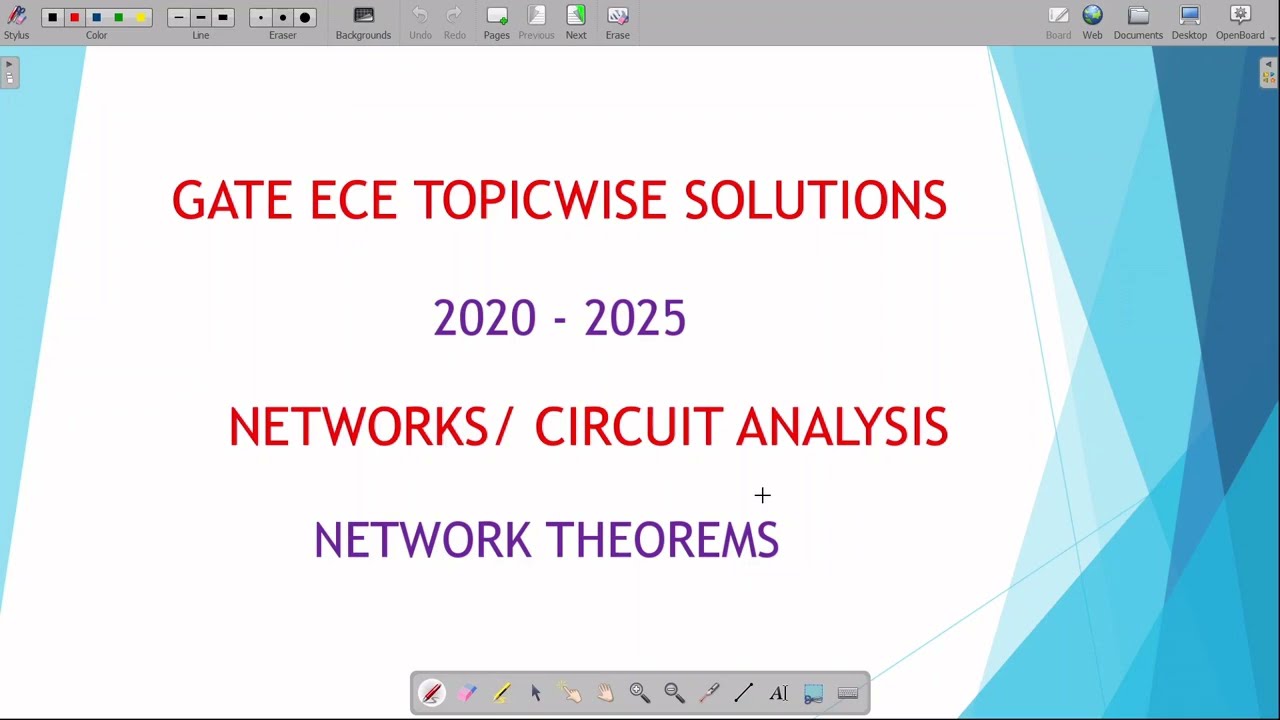 Stylus Color Line Eraser Backgrounds Undo Redo Pages Previous Next Erase

Board Web Documents Desktop OpenBoard

GATE ECE TOPICWISE SOLUTIONS

2020 - 2025

NETWORKS/ CIRCUIT ANALYSIS

NETWORK THEOREMS